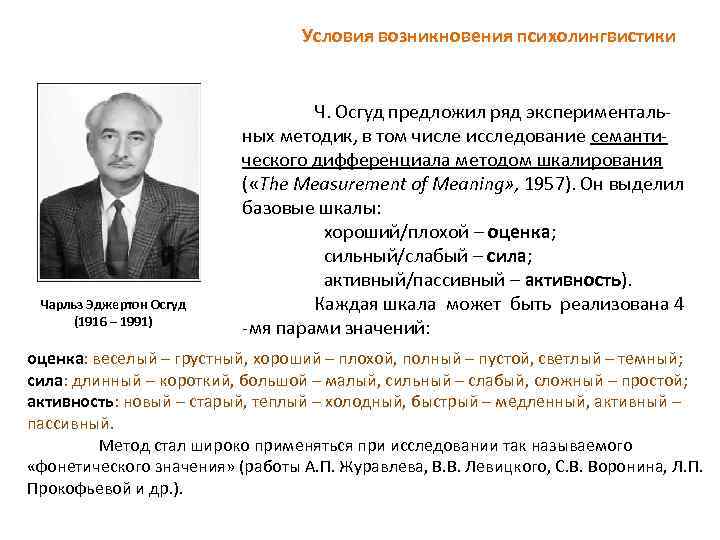 Условия возникновения психолингвистики

Чарльз Эджертон Осгуд (1916 – 1991)

Ч. Осгуд предложил ряд экспериментальных методик, в том числе исследование семантического дифференциала методом шкалирования («The Measurement of Meaning», 1957). Он выделил базовые шкалы:
хороший/плохой – оценка;
сильный/слабый – сила;
активный/пассивный – активность).

Каждая шкала может быть реализована 4 -мя парами значений:

оценка: веселый – грустный, хороший – плохой, полный – пустой, светлый – темный;
сила: длинный – короткий, большой – малый, сильный – слабый, сложный – простой;
активность: новый – старый, теплый – холодный, быстрый – медленный, активный – пассивный.

Метод стал широко применяться при исследовании так называемого «фонетического значения» (работы А.П. Журавлева, В.В. Левицкого, С.В. Воронина, Л.П. Прокофьевой и др.).